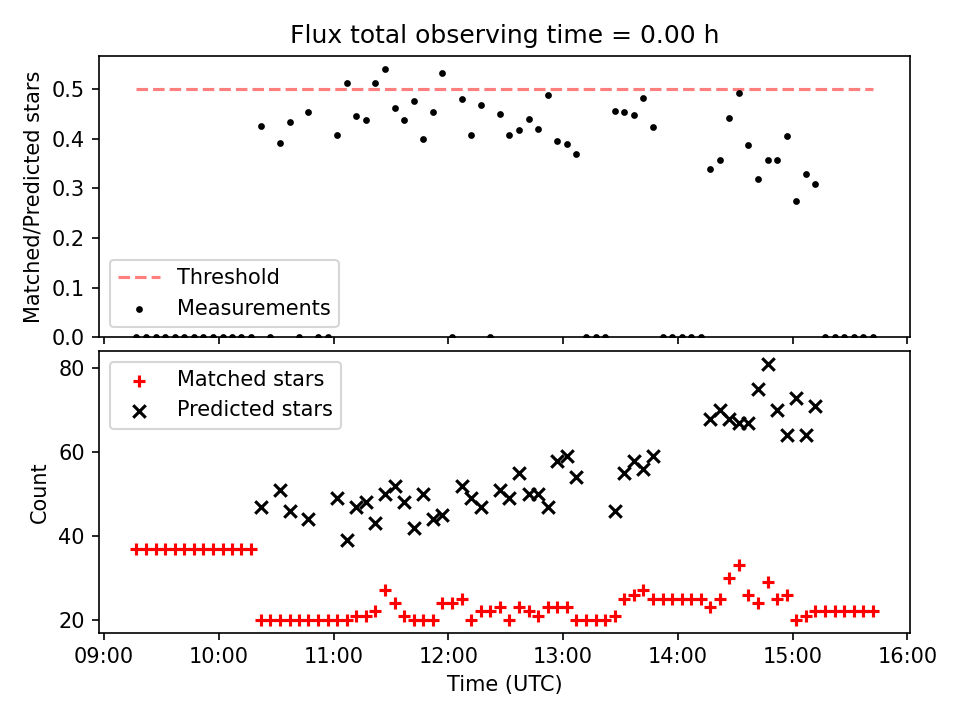 Flux total observing time = 0.00 h

Matched/Predicted stars

0.5
0.4
0.3
0.2
0.1
0.0

Threshold
Measurements

Count

80
60
40
20

Matched stars
Predicted stars

09:00
10:00
11:00
12:00
13:00
14:00
15:00
16:00

Time (UTC)